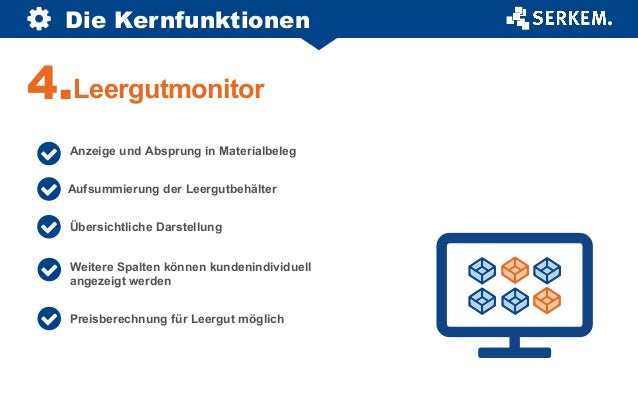 Die Kernfunktionen

SERKEM.

4. Leergutmonitor

Anzeige und Absprung in Materialbeleg

Aufsummierung der Leergutbehälter

Übersichtliche Darstellung

Weitere Spalten können kundenindividuell angezeigt werden

Preisberechnung für Leergut möglich